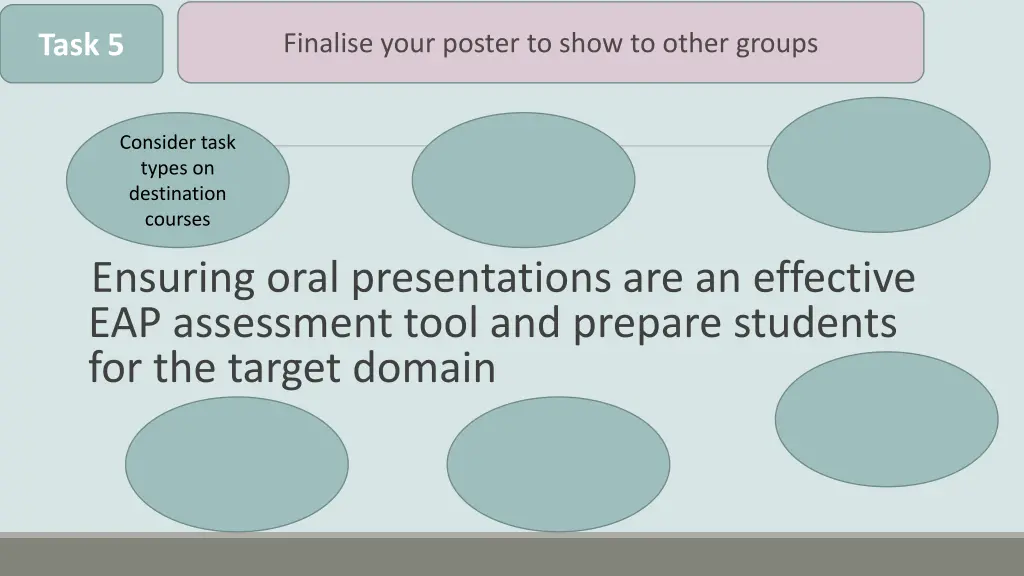 Task 5

Finalise your poster to show to other groups

Consider task types on destination courses

Ensuring oral presentations are an effective EAP assessment tool and prepare students for the target domain